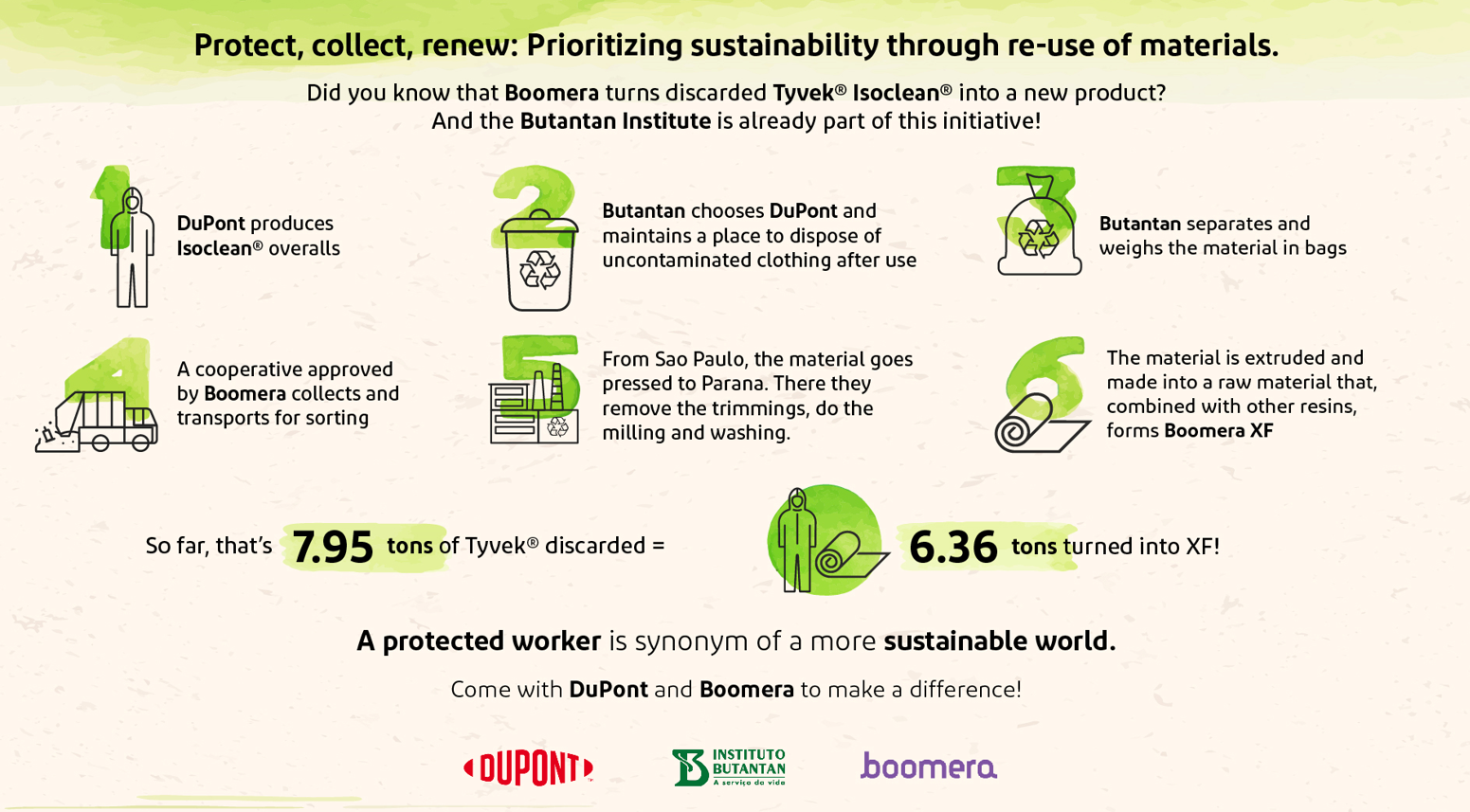 Protect, collect, renew: Prioritizing sustainability through re-use of materials.

Did you know that Boomera turns discarded Tyvek® Isoclean® into a new product? And the Butantan Institute is already part of this initiative!

1

DuPont produces Isoclean® overalls

2

Butantan chooses DuPont and maintains a place to dispose of uncontaminated clothing after use

3

Butantan separates and weighs the material in bags

4

A cooperative approved by Boomera collects and transports for sorting

5

From Sao Paulo, the material goes pressed to Parana. There they remove the trimmings, do the milling and washing.

6

The material is extruded and made into a raw material that, combined with other resins, forms Boomera XF

So far, that's 7.95 tons of Tyvek® discarded =

6.36 tons turned into XF!

A protected worker is synonym of a more sustainable world.

Come with DuPont and Boomera to make a difference!

DUPONT

INSTITUTO BUTANTAN A serviço da vida

boomera